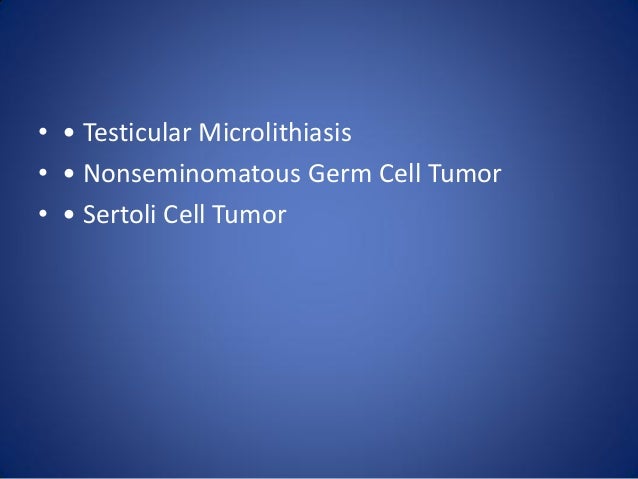 • • Testicular Microlithiasis
• • Nonseminomatous Germ Cell Tumor
• • Sertoli Cell Tumor